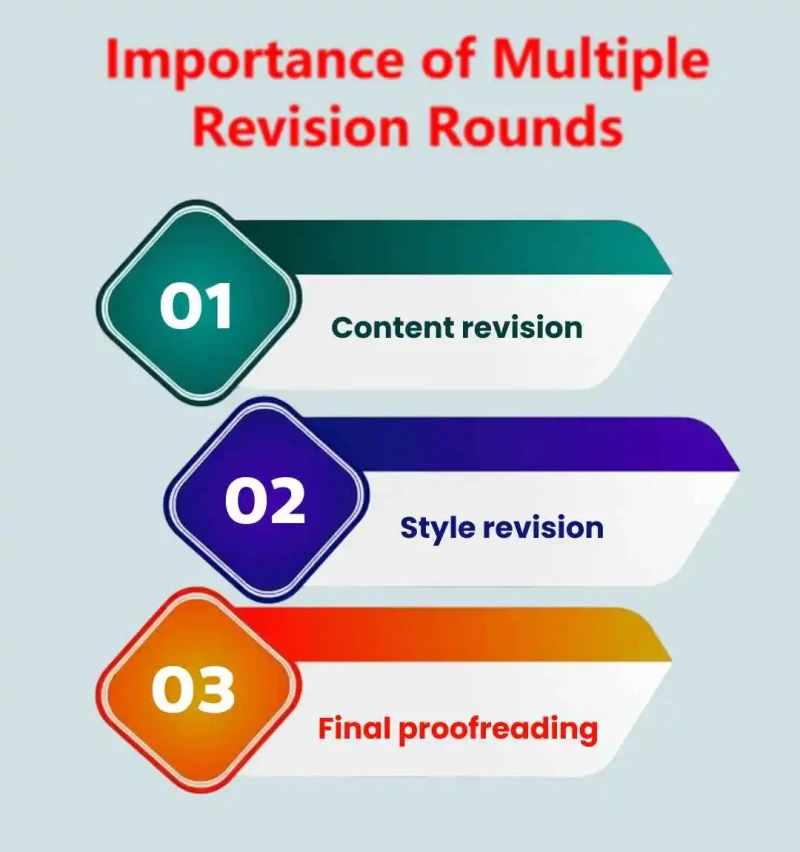 Importance of Multiple Revision Rounds

01

Content revision

02

Style revision

03

Final proofreading